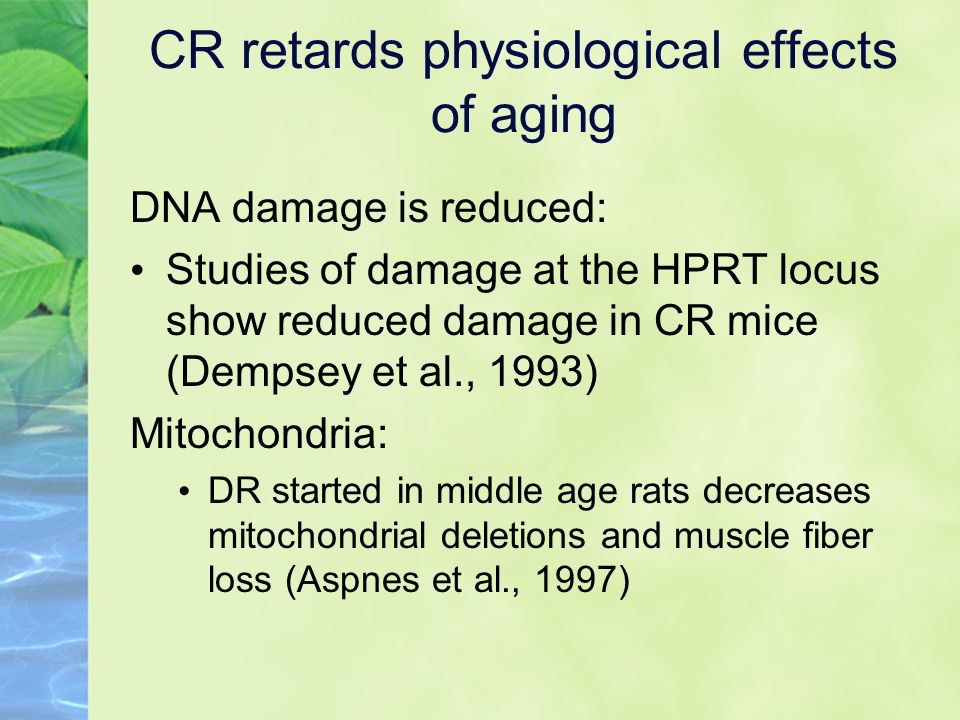 CR retards physiological effects of aging

DNA damage is reduced:

• Studies of damage at the HPRT locus show reduced damage in CR mice (Dempsey et al., 1993)

Mitochondria:

• DR started in middle age rats decreases mitochondrial deletions and muscle fiber loss (Aspnes et al., 1997)